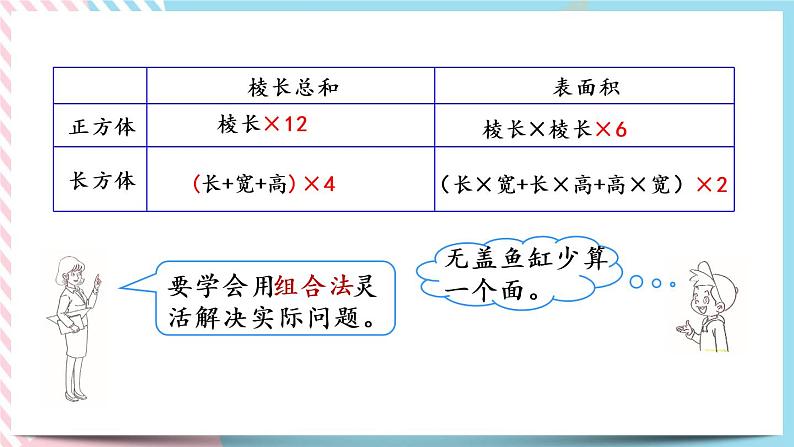 |  | 棱长总和 | 表面积 |
|---|---|---|
| 正方体 | 棱长×12 | 棱长×棱长×6 |
| 长方体 | (长+宽+高)×4 | (长×宽+长×高+高×宽)×2 |

要学会用组合法灵活解决实际问题。

无盖鱼缸少算一个面。